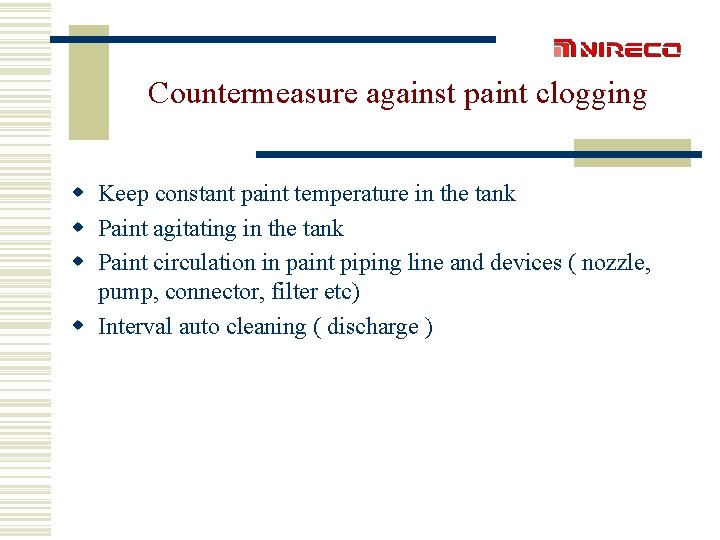 NIRECO

Countermeasure against paint clogging

- Keep constant paint temperature in the tank
- Paint agitating in the tank
- Paint circulation in paint piping line and devices ( nozzle, pump, connector, filter etc)
- Interval auto cleaning ( discharge )